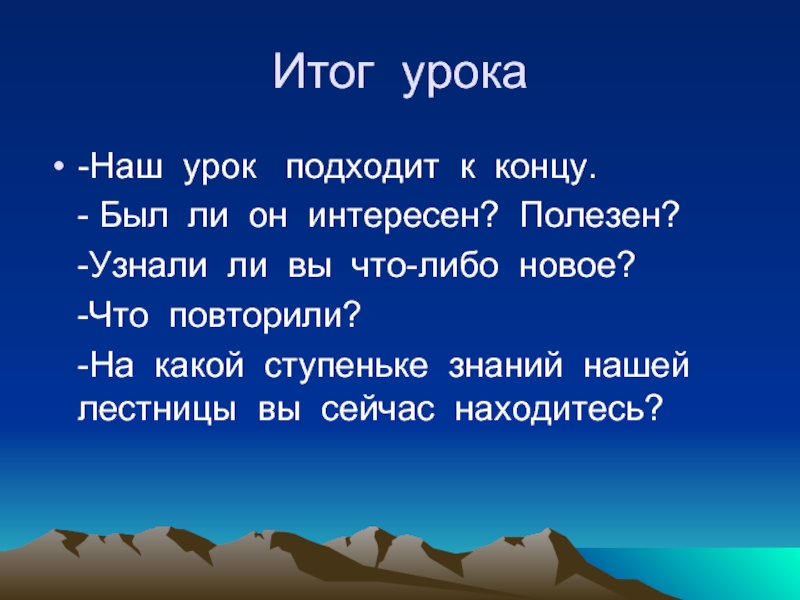 Итог урока

• -Наш урок подходит к концу.

- Был ли он интересен? Полезен?

-Узнали ли вы что-либо новое?

-Что повторили?

-На какой ступеньке знаний нашей лестницы вы сейчас находитесь?